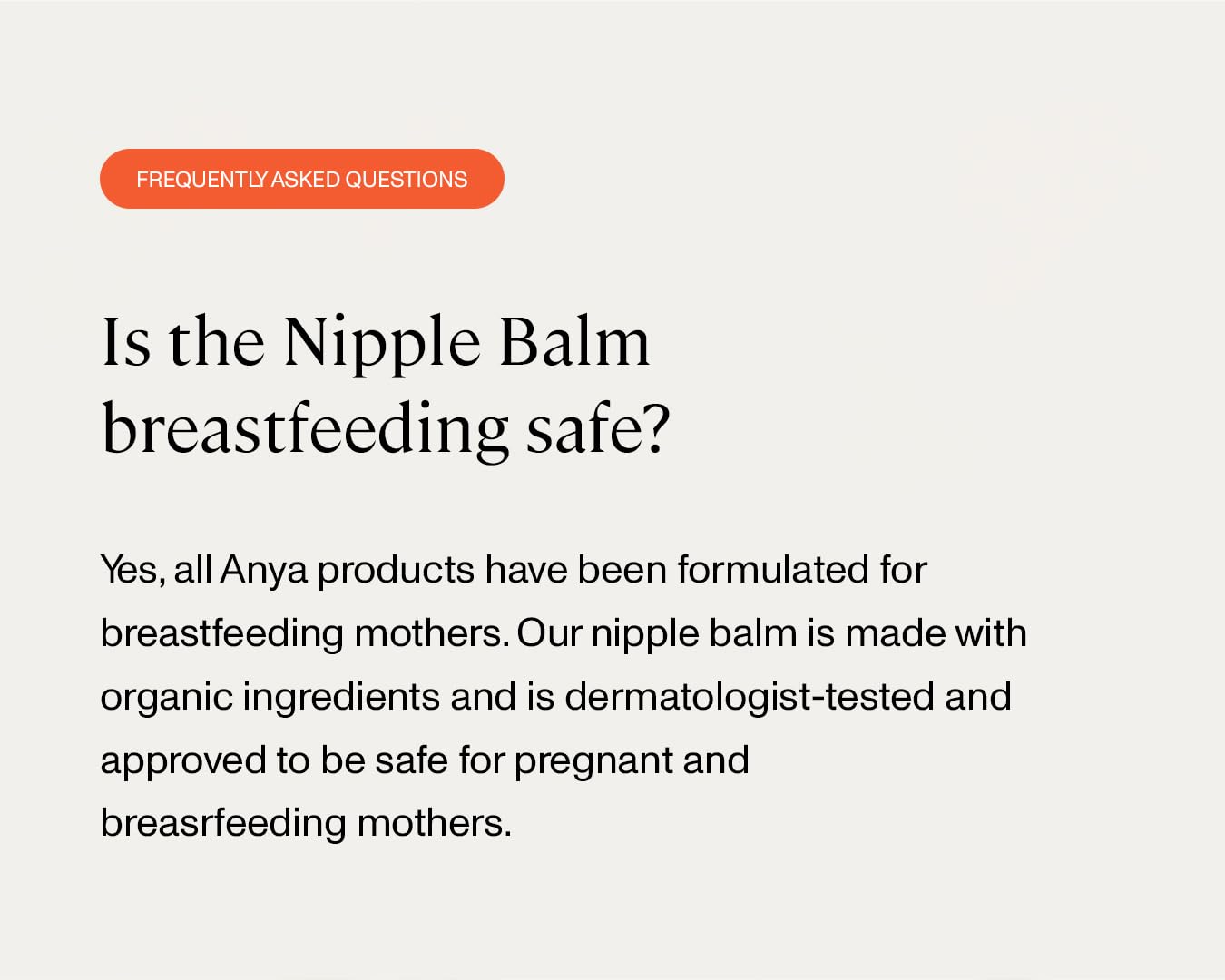 FREQUENTLY ASKED QUESTIONS

Is the Nipple Balm breastfeeding safe?

Yes, all Anya products have been formulated for breastfeeding mothers. Our nipple balm is made with organic ingredients and is dermatologist-tested and approved to be safe for pregnant and breasrfeeding mothers.